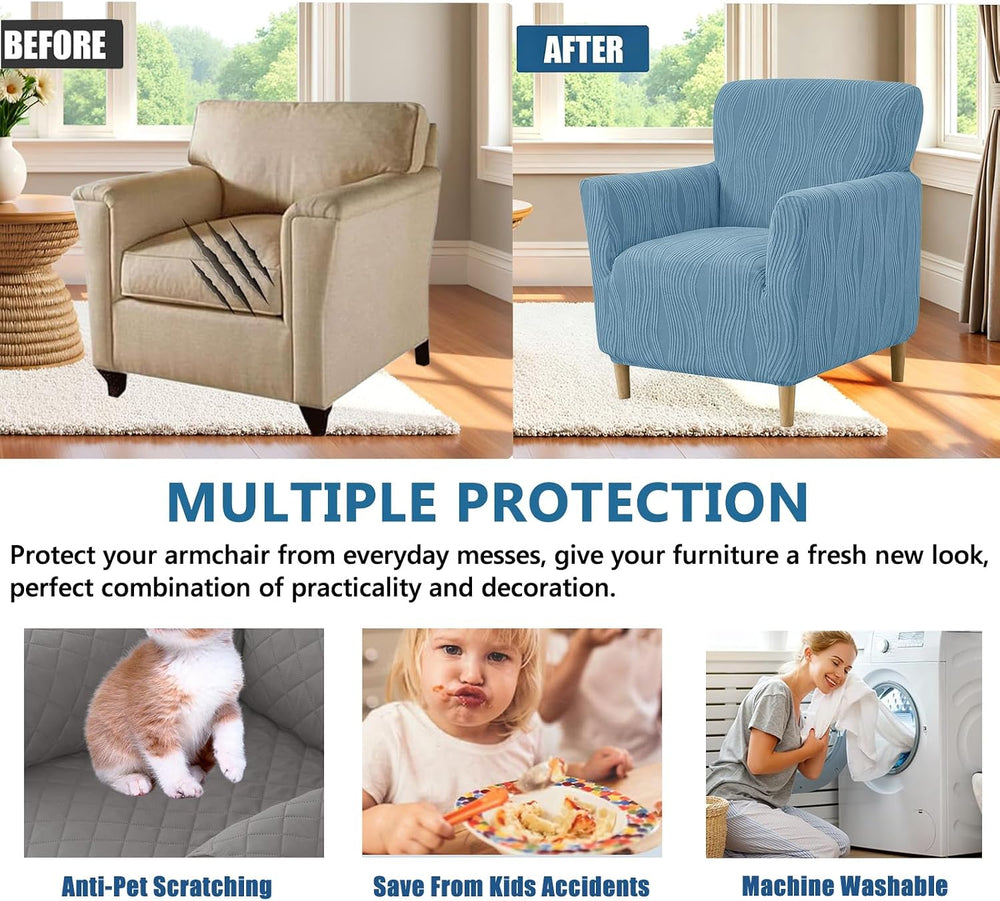 BEFORE

AFTER

MULTIPLE PROTECTION

Protect your armchair from everyday messes, give your furniture a fresh new look, perfect combination of practicality and decoration.

Anti-Pet Scratching

Save From Kids Accidents

Machine Washable